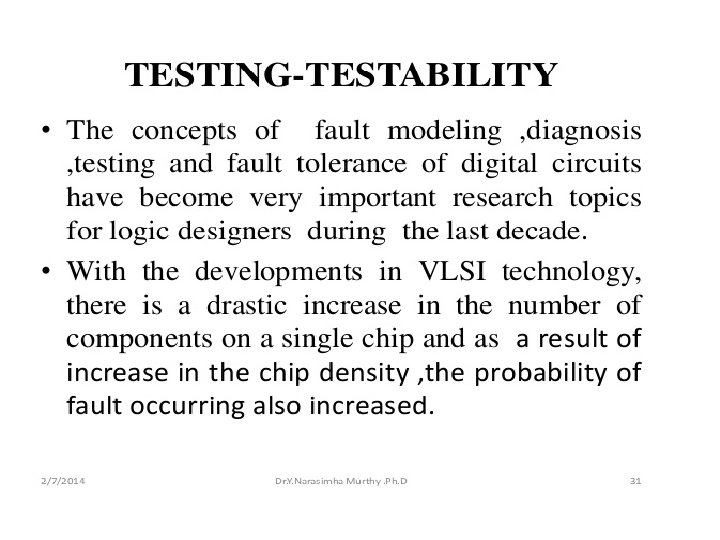 TESTING-TESTABILITY

• The concepts of fault modeling ,diagnosis ,testing and fault tolerance of digital circuits have become very important research topics for logic designers during the last decade.

• With the developments in VLSI technology, there is a drastic increase in the number of components on a single chip and as a result of increase in the chip density ,the probability of fault occurring also increased.

2/7/2014 Dr.Y.Narasimha Murthy .Ph.D 31